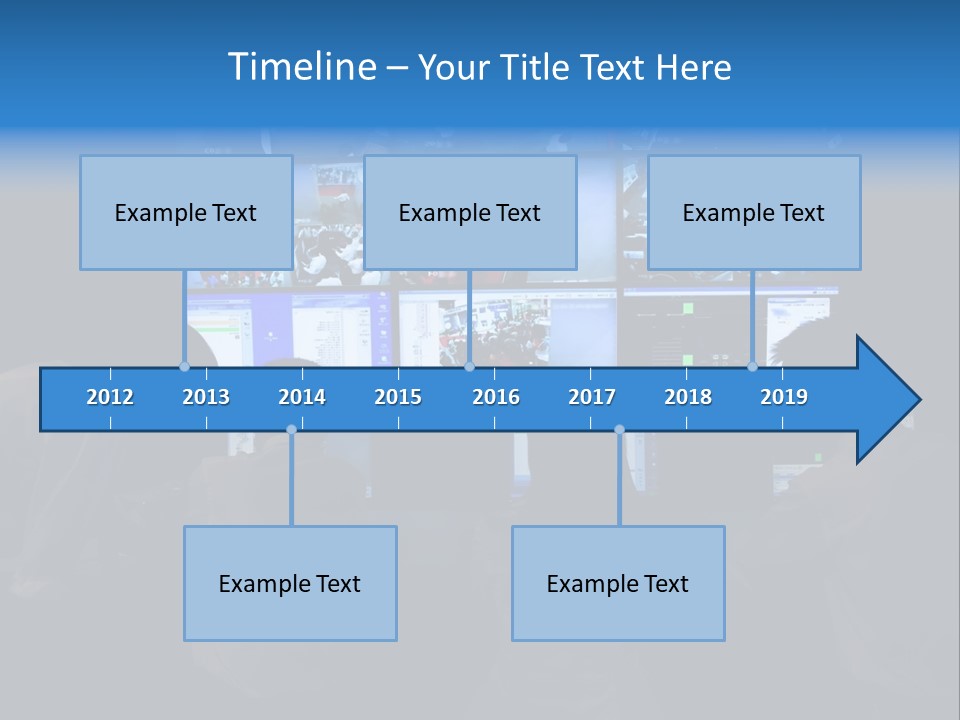 Timeline – Your Title Text Here

Example Text

Example Text

Example Text

2012
2013
2014
2015
2016
2017
2018
2019

Example Text

Example Text